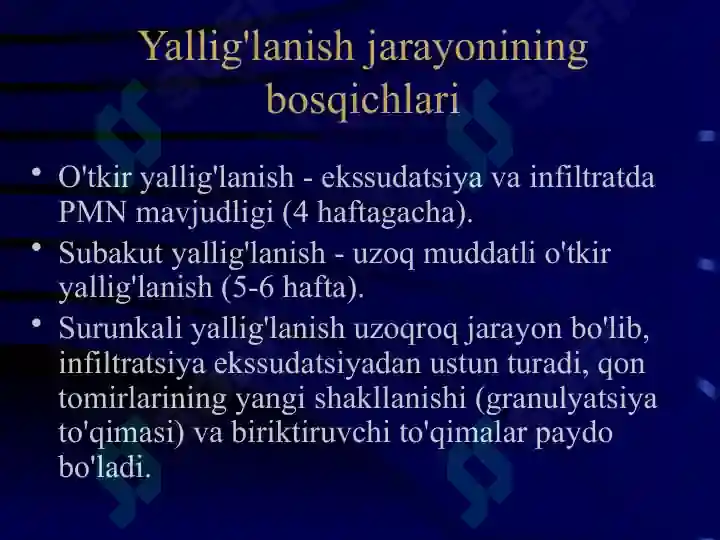 Yallig'lanish jarayonining bosqichlari

• O'tkir yallig'lanish - ekssudatsiya va infiltratda PMN mavjudligi (4 haftagacha).
• Subakut yallig'lanish - uzoq muddatli o'tkir yallig'lanish (5-6 hafta).
• Surunkali yallig'lanish uzoqroq jarayon bo'lib, infiltratsiya ekssudatsiyadan ustun turadi, qon tomirlarining yangi shakllanishi (granulyatsiya to'qimasi) va biriktiruvchi to'qimalar paydo bo'ladi.